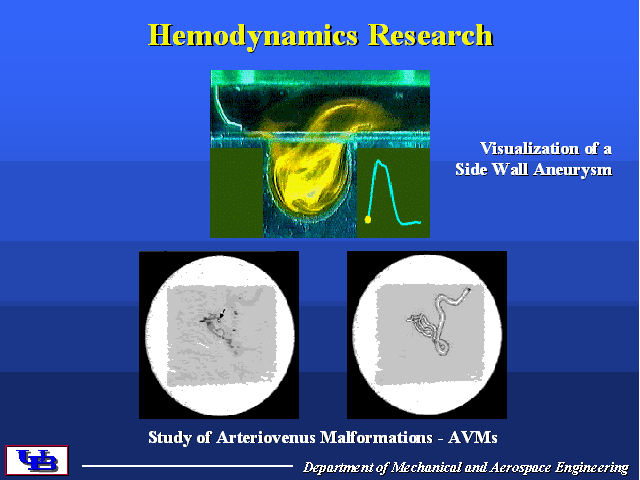 Hemodynamics Research

Visualization of a Side Wall Aneurysm

Study of Arteriovenus Malformations - AVMs

UB

Department of Mechanical and Aerospace Engineering